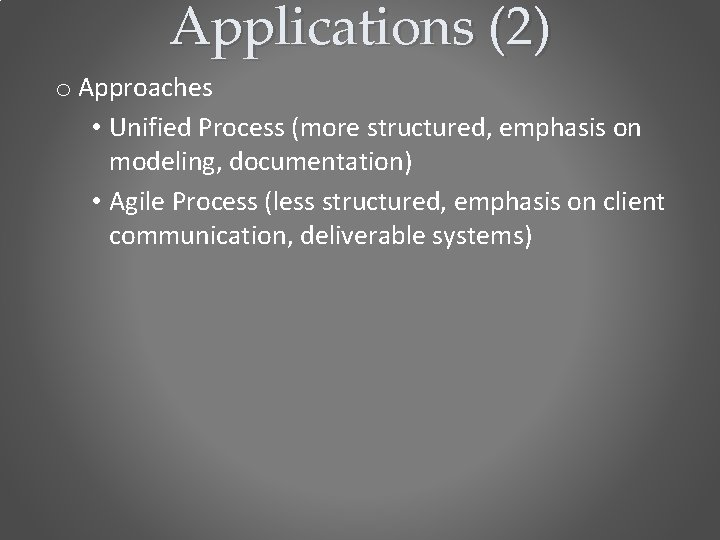 Applications (2)

o Approaches

• Unified Process (more structured, emphasis on modeling, documentation)

• Agile Process (less structured, emphasis on client communication, deliverable systems)